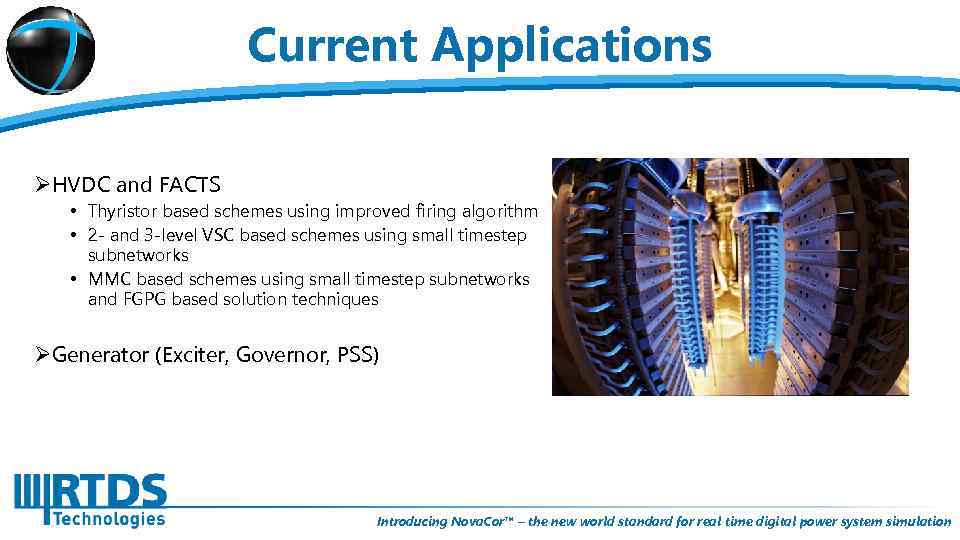 Current Applications

➢HVDC and FACTS
• Thyristor based schemes using improved firing algorithm
• 2- and 3-level VSC based schemes using small timestep subnetworks
• MMC based schemes using small timestep subnetworks and FGPG based solution techniques

➢Generator (Exciter, Governor, PSS)

RTDS Technologies

Introducing NovaCor™ – the new world standard for real time digital power system simulation